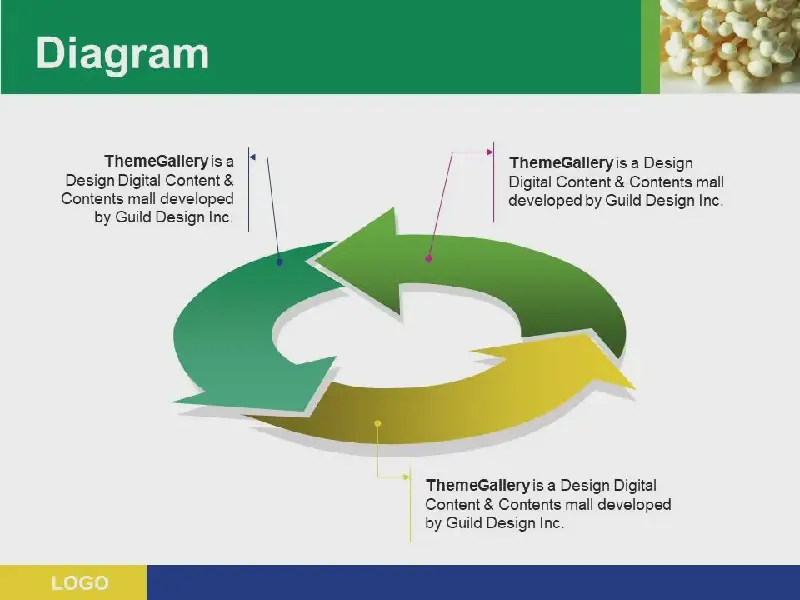 Diagram

ThemeGallery is a Design Digital Content & Contents mall developed by Guild Design Inc.

ThemeGallery is a Design Digital Content & Contents mall developed by Guild Design Inc.

ThemeGallery is a Design Digital Content & Contents mall developed by Guild Design Inc.

LOGO